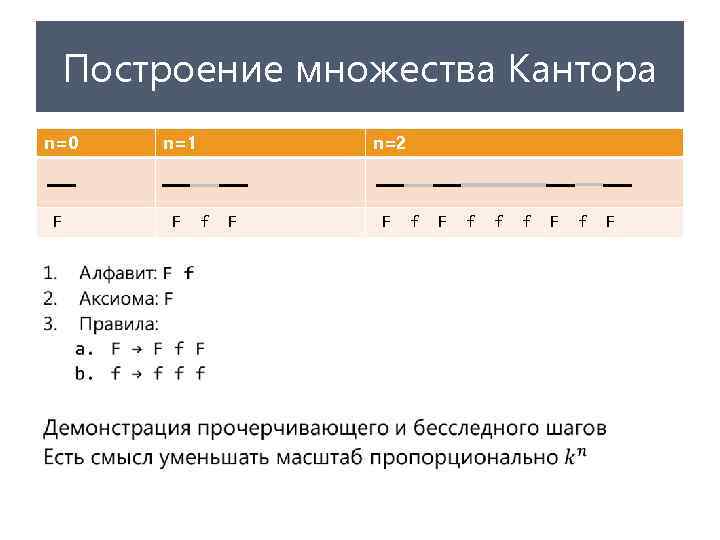 Построение множества Кантора

| n=0 | n=1 | n=2 |
|---|---|---|
| | | |
| F | F f F | F f F f f f F f F |

1. Алфавит: F f
2. Аксиома: F
3. Правила:
a. F → F f F
b. f → f f f

Демонстрация прочерчивающего и бесследного шагов
Есть смысл уменьшать масштаб пропорционально $k^n$